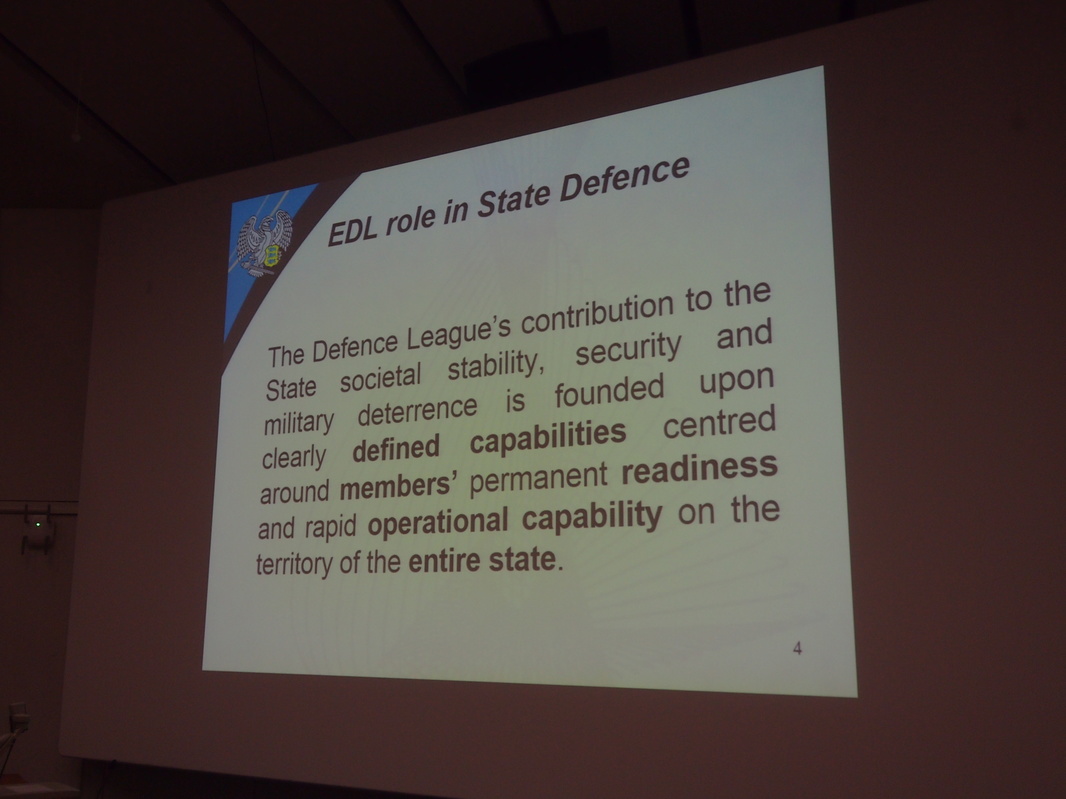 EDL role in State Defence

The Defence League's contribution to the State societal stability, security and military deterrence is founded upon clearly defined capabilities centred around members' permanent readiness and rapid operational capability on the territory of the entire state.

4